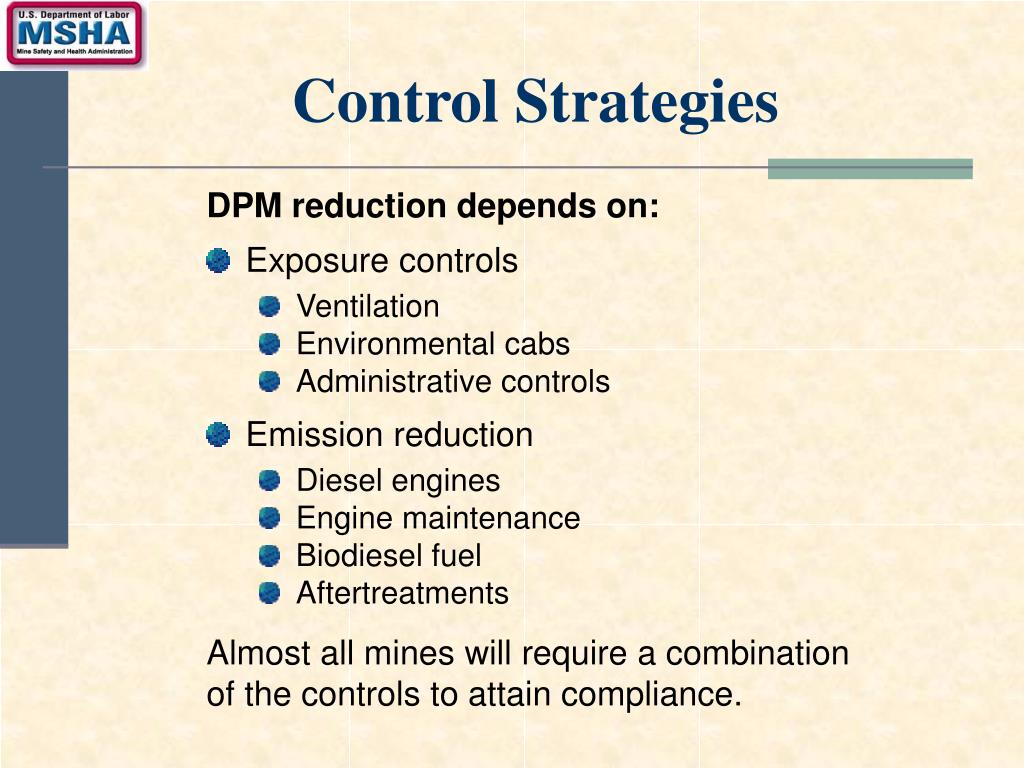 U.S. Department of Labor
MSHA
Mine Safety and Health Administration

Control Strategies

DPM reduction depends on:

Exposure controls
Ventilation
Environmental cabs
Administrative controls

Emission reduction
Diesel engines
Engine maintenance
Biodiesel fuel
Aftertreatments

Almost all mines will require a combination of the controls to attain compliance.